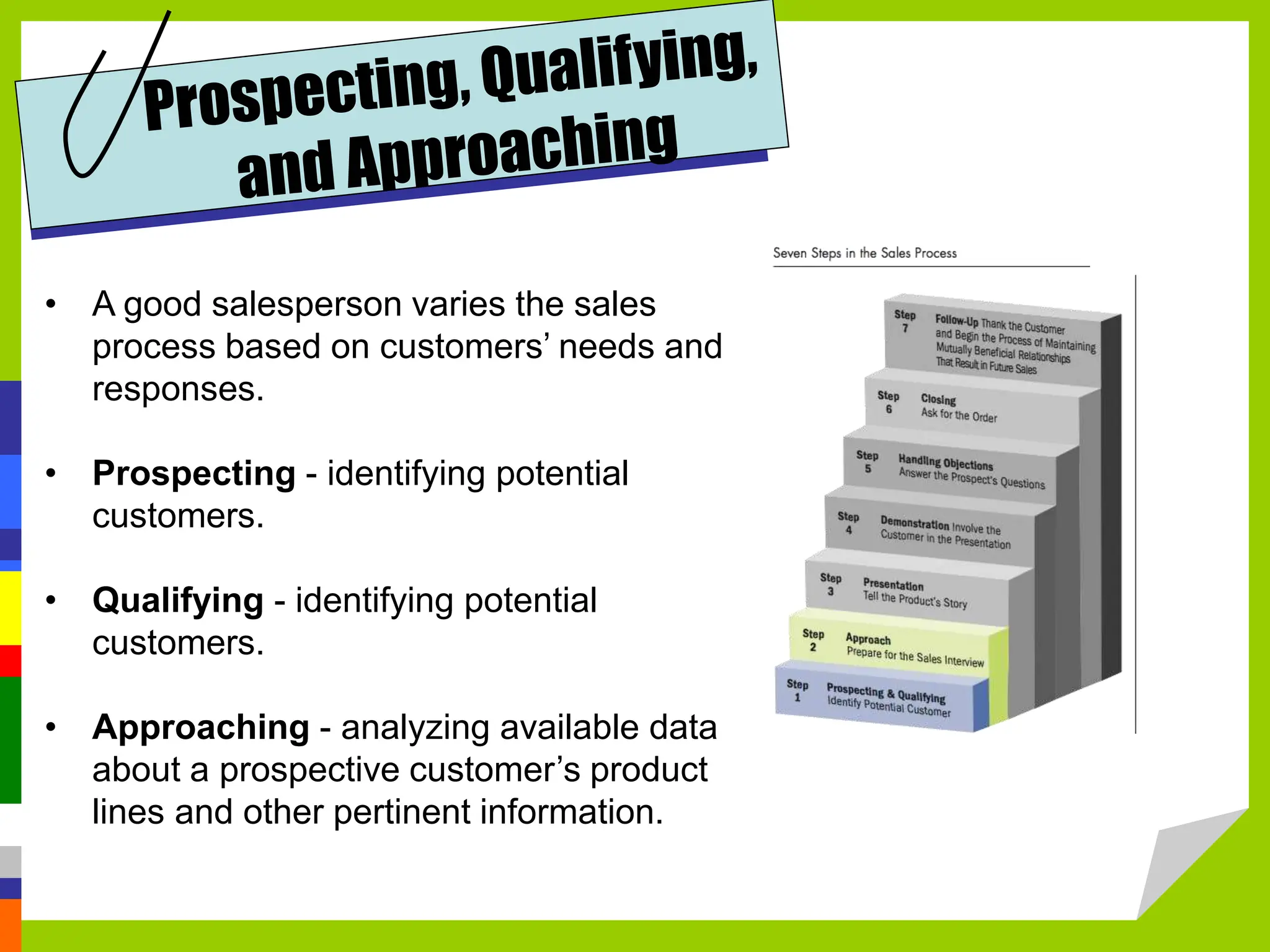 Prospecting, Qualifying, and Approaching

• A good salesperson varies the sales process based on customers' needs and responses.

• **Prospecting** - identifying potential customers.

• **Qualifying** - identifying potential customers.

• **Approaching** - analyzing available data about a prospective customer's product lines and other pertinent information.

Seven Steps in the Sales Process

Step 7 Follow-Up Thank the Customer and Begin the Process of Maintaining Mutually Beneficial Relationships That Result in Future Sales

Step 6 Closing Ask for the Order

Step 5 Handling Objections Answer the Prospect's Questions

Step 4 Demonstration Involve the Customer in the Presentation

Step 3 Presentation Tell the Product's Story

Step 2 Approach Prepare for the Sales Interview

Step 1 Prospecting & Qualifying Identify Potential Customer